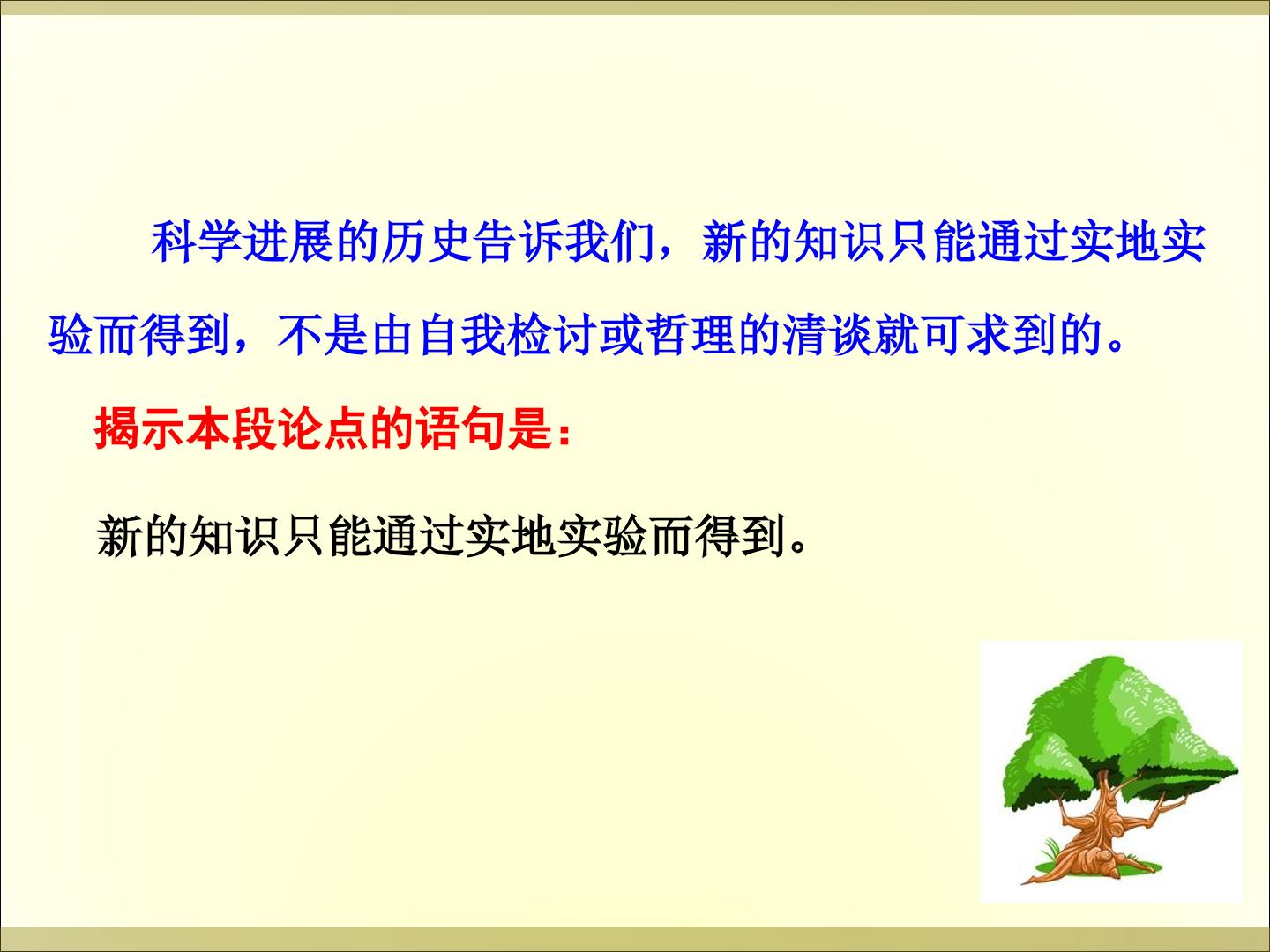 科学进展的历史告诉我们，新的知识只能通过实地实验而得到，不是由自我检讨或哲理的清谈就可求到的。

揭示本段论点的语句是：

新的知识只能通过实地实验而得到。